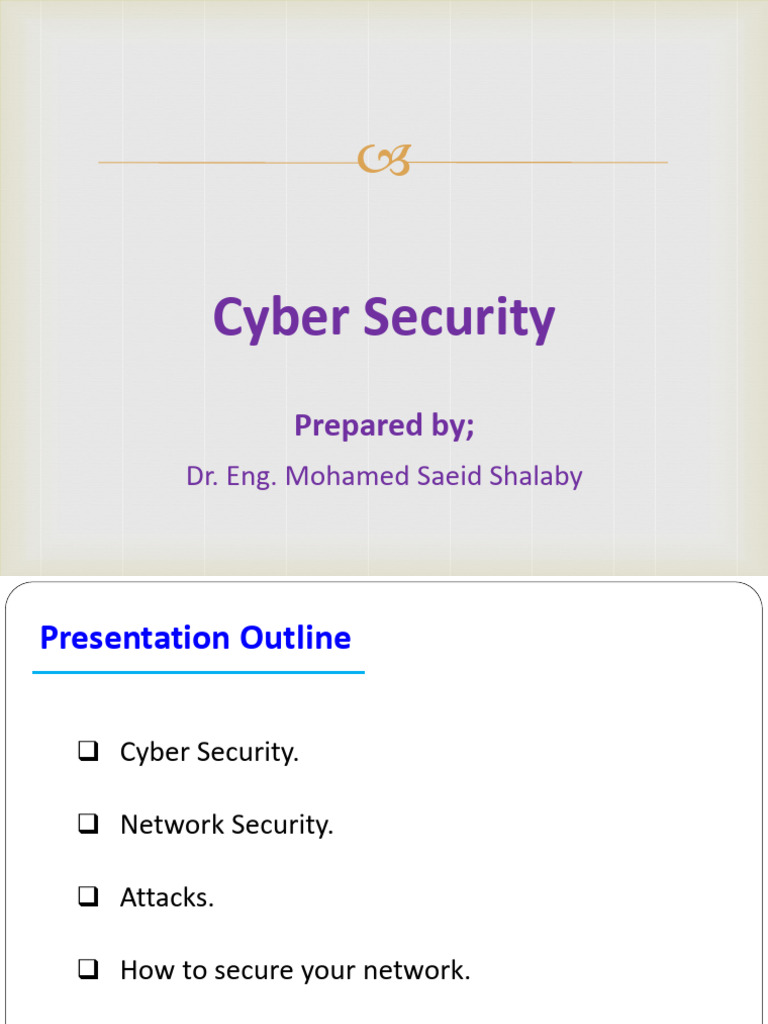 Cyber Security

Prepared by;

Dr. Eng. Mohamed Saeid Shalaby

Presentation Outline

❑ Cyber Security.

❑ Network Security.

❑ Attacks.

❑ How to secure your network.